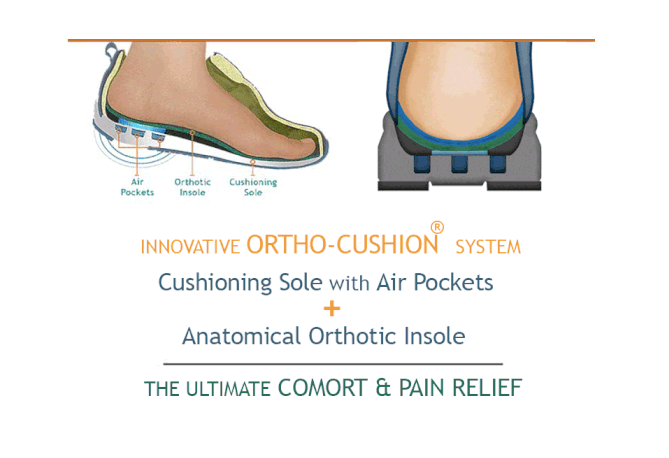 Air Pockets

Orthotic Insole

Cushioning Sole

INNOVATIVE ORTHO-CUSHION® SYSTEM

Cushioning Sole with Air Pockets

+

Anatomical Orthotic Insole

THE ULTIMATE COMORT & PAIN RELIEF